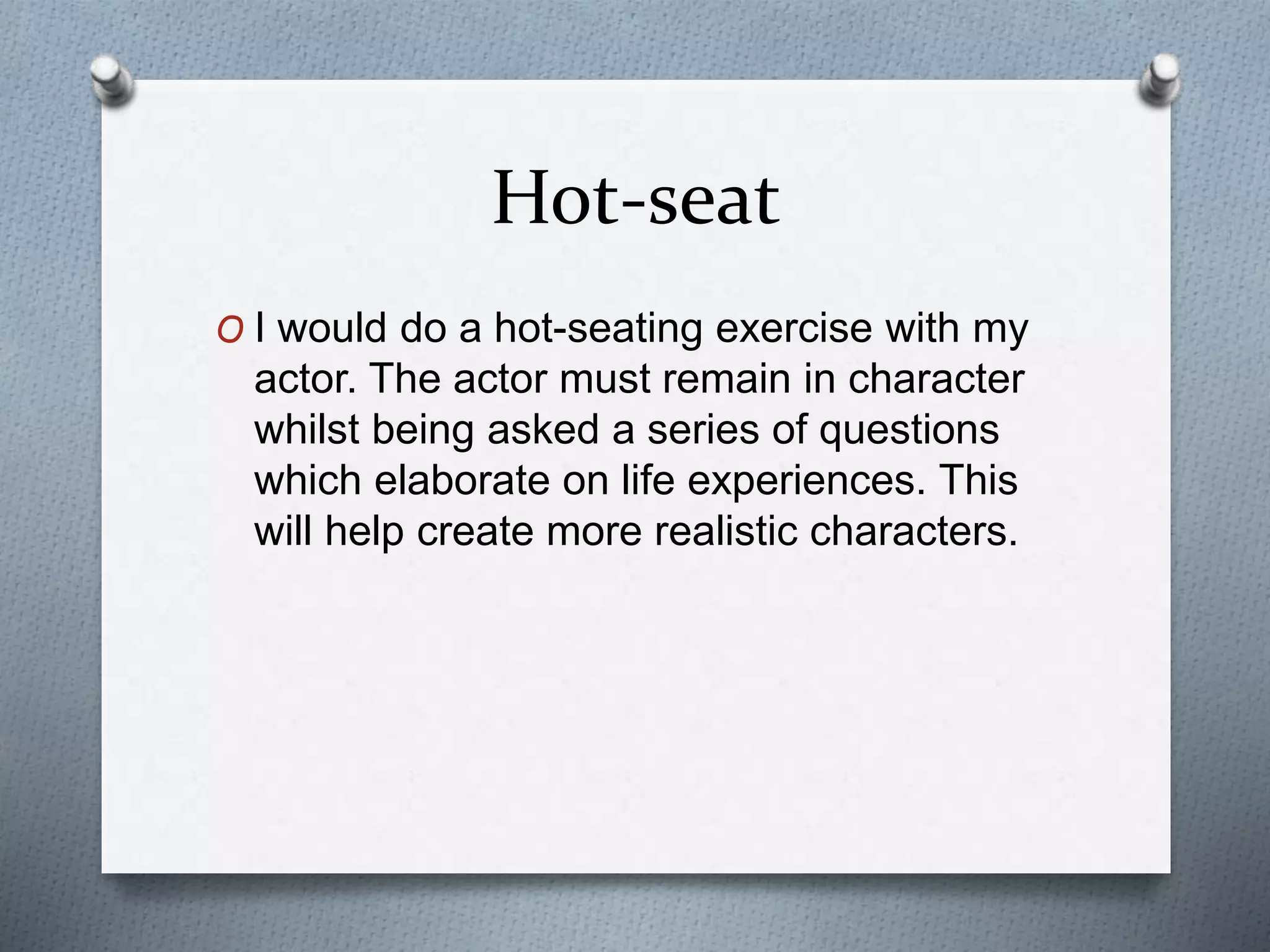 Hot-seat

I would do a hot-seating exercise with my actor. The actor must remain in character whilst being asked a series of questions which elaborate on life experiences. This will help create more realistic characters.